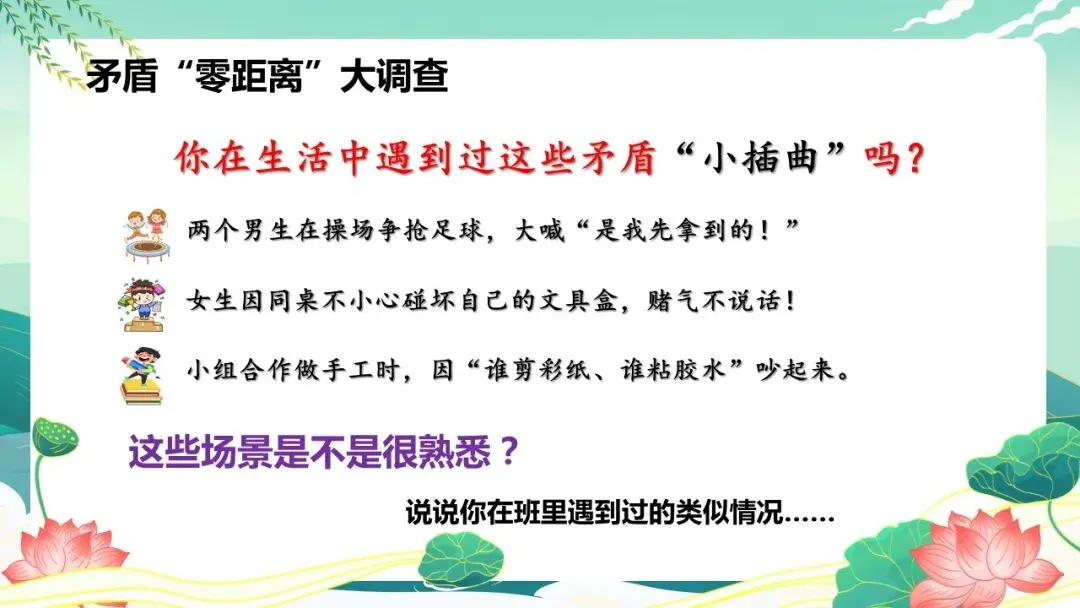 矛盾“零距离”大调查

你在生活中遇到过这些矛盾“小插曲”吗？

两个男生在操场争抢足球，大喊“是我先拿到的！”

女生因同桌不小心碰坏自己的文具盒，赌气不说话！

小组合作做手工时，因“谁剪彩纸、谁粘胶水”吵起来。

这些场景是不是很熟悉？

说说你在班里遇到过的类似情况……